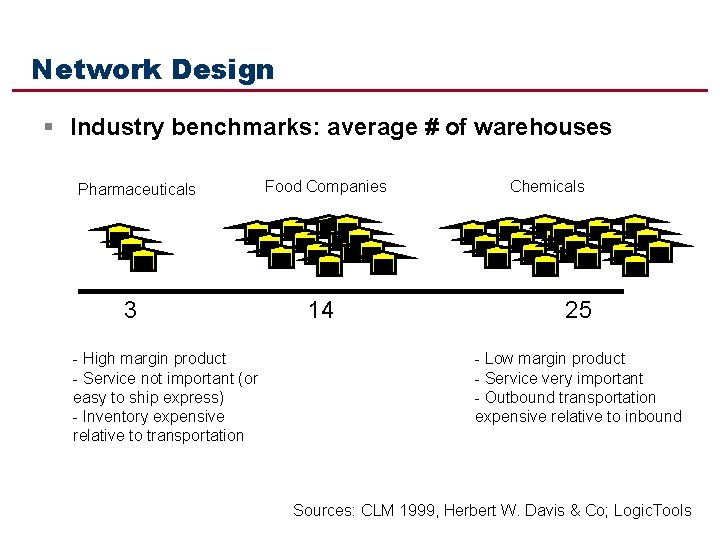 Network Design

▪ Industry benchmarks: average # of warehouses

Pharmaceuticals

Food Companies

Chemicals

3

14

25

- High margin product
- Service not important (or easy to ship express)
- Inventory expensive relative to transportation

- Low margin product
- Service very important
- Outbound transportation expensive relative to inbound

Sources: CLM 1999, Herbert W. Davis & Co; LogicTools